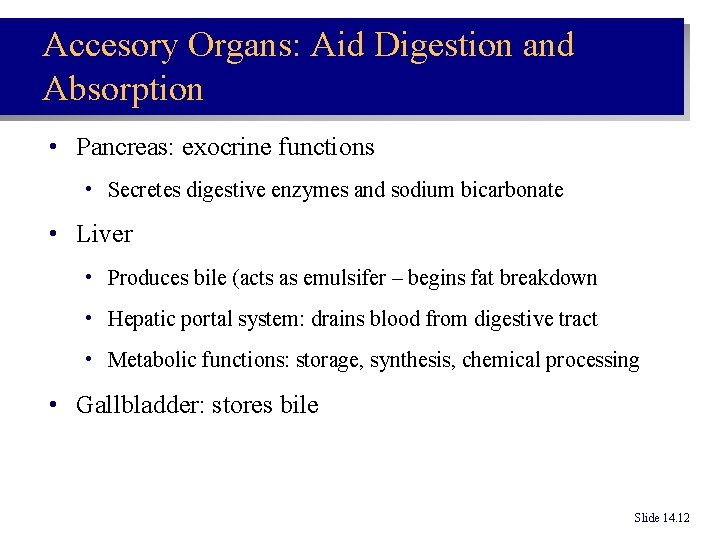 Accesory Organs: Aid Digestion and Absorption

• Pancreas: exocrine functions

• Secretes digestive enzymes and sodium bicarbonate

• Liver

• Produces bile (acts as emulsifer – begins fat breakdown

• Hepatic portal system: drains blood from digestive tract

• Metabolic functions: storage, synthesis, chemical processing

• Gallbladder: stores bile

Slide 14.12